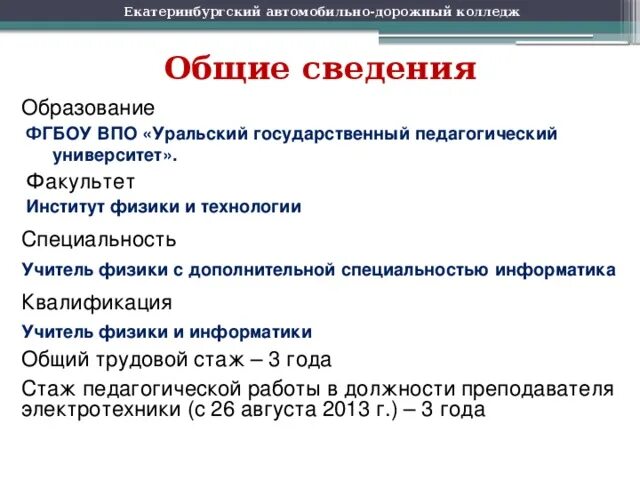 Екатеринбургский автомобильно-дорожный колледж

Общие сведения

Образование

ФГБОУ ВПО «Уральский государственный педагогический университет».

Факультет

Институт физики и технологии

Специальность

Учитель физики с дополнительной специальностью информатика

Квалификация

Учитель физики и информатики

Общий трудовой стаж – 3 года

Стаж педагогической работы в должности преподавателя электротехники (с 26 августа 2013 г.) – 3 года